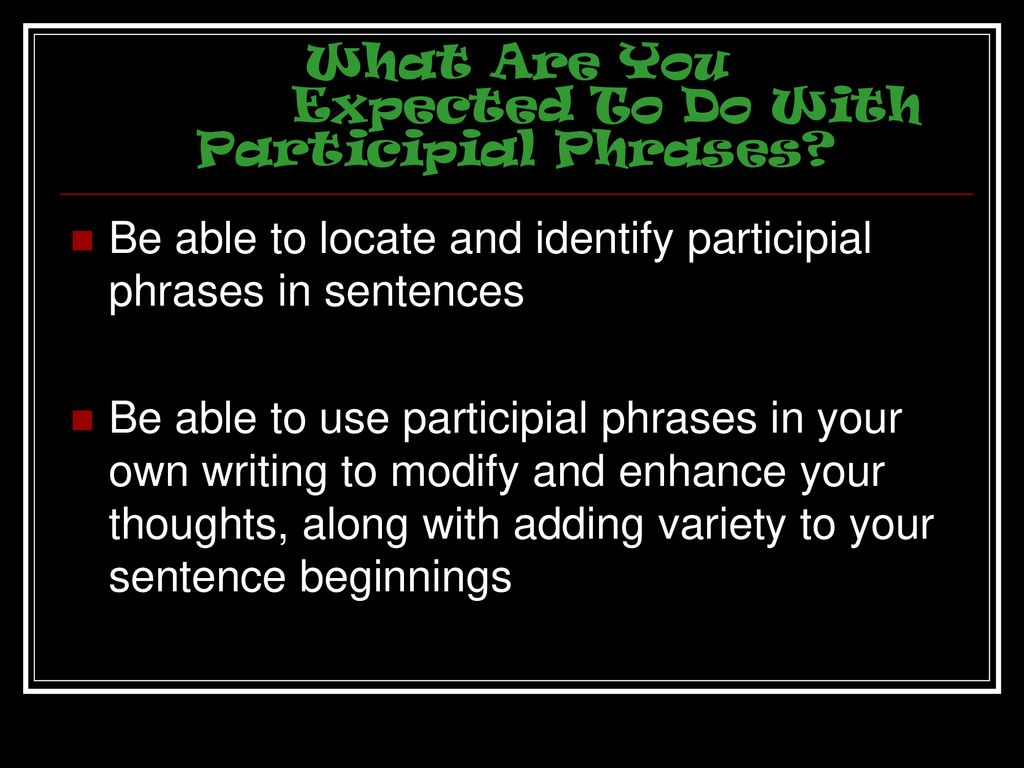 What Are You Expected To Do With Participial Phrases?

Be able to locate and identify participial phrases in sentences

Be able to use participial phrases in your own writing to modify and enhance your thoughts, along with adding variety to your sentence beginnings